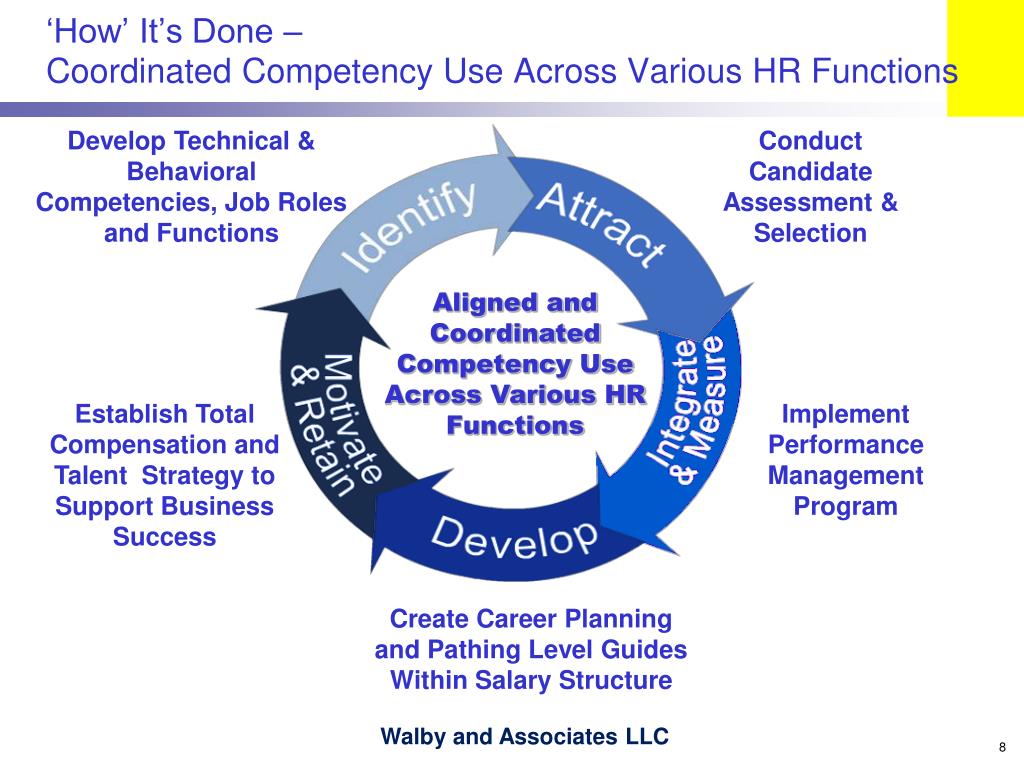 ‘How’ It’s Done –
Coordinated Competency Use Across Various HR Functions

Develop Technical & Behavioral Competencies, Job Roles and Functions

Conduct Candidate Assessment & Selection

Identify

Attract

Integrate & Measure

Develop

Motivate & Retain

Aligned and Coordinated Competency Use Across Various HR Functions

Establish Total Compensation and Talent Strategy to Support Business Success

Implement Performance Management Program

Create Career Planning and Pathing Level Guides Within Salary Structure

Walby and Associates LLC

8